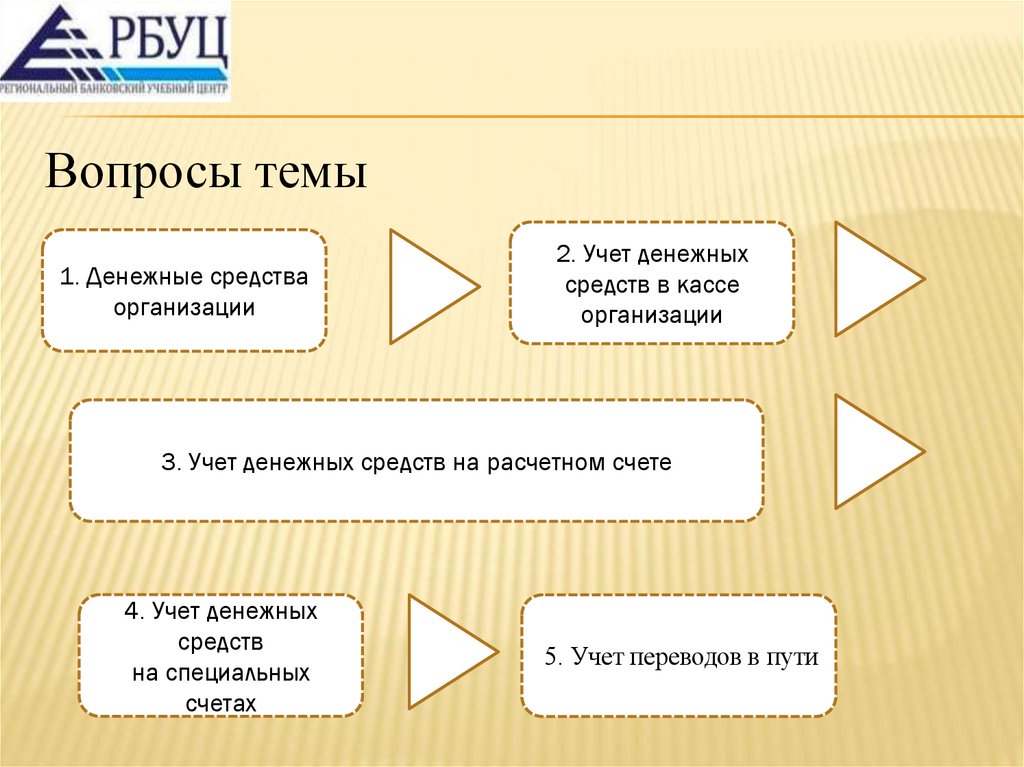 РБУЦ
РЕГИОНАЛЬНЫЙ БАНКОВСКИЙ УЧЕБНЫЙ ЦЕНТР

Вопросы темы

1. Денежные средства организации

2. Учет денежных средств в кассе организации

3. Учет денежных средств на расчетном счете

4. Учет денежных средств на специальных счетах

5. Учет переводов в пути